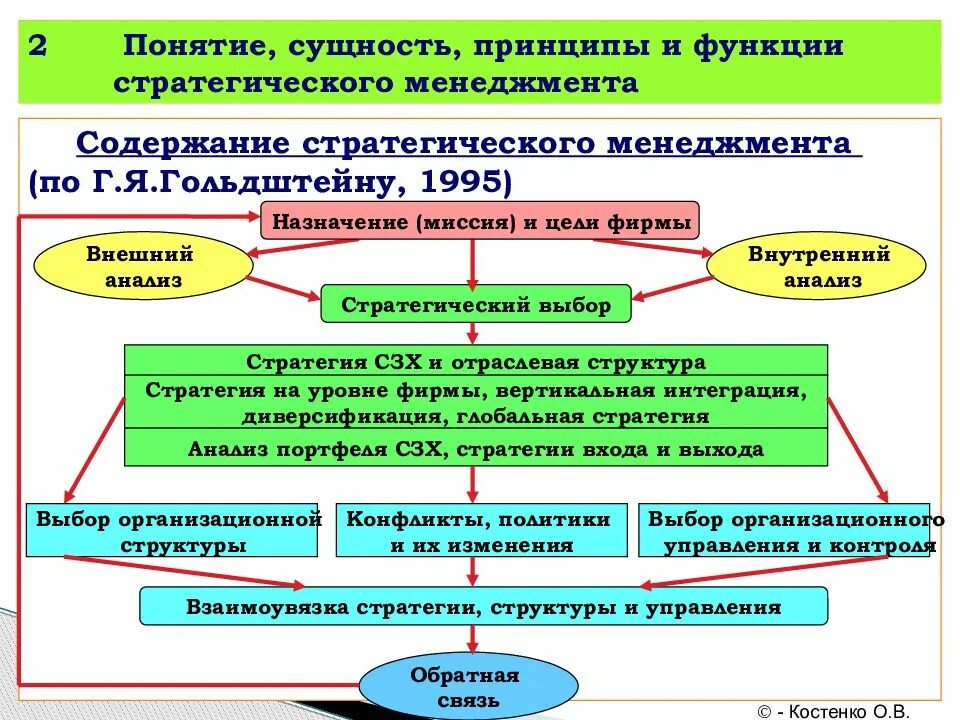 2 Понятие, сущность, принципы и функции стратегического менеджмента

Содержание стратегического менеджмента (по Г.Я.Гольдштейну, 1995)

Назначение (миссия) и цели фирмы

Внешний анализ

Внутренний анализ

Стратегический выбор

Стратегия СЗХ и отраслевая структура

Стратегия на уровне фирмы, вертикальная интеграция, диверсификация, глобальная стратегия

Анализ портфеля СЗХ, стратегии входа и выхода

Выбор организационной структуры

Конфликты, политики и их изменения

Выбор организационного управления и контроля

Взаимоувязка стратегии, структуры и управления

Обратная связь

© - Костенко О.В.